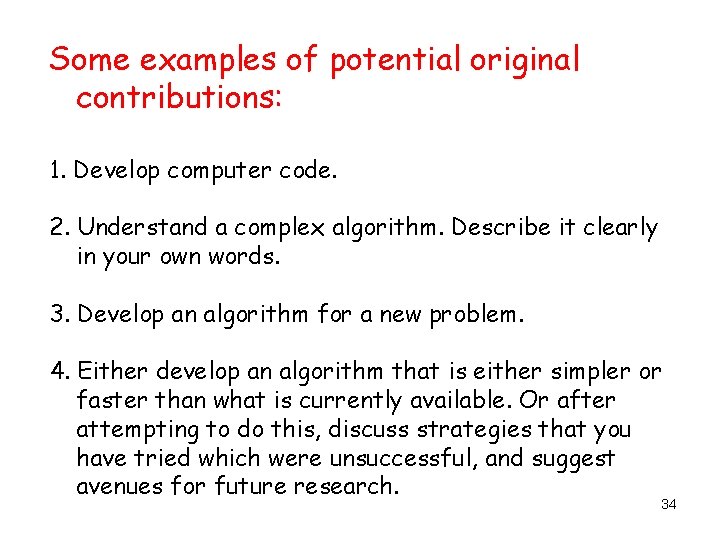 Some examples of potential original contributions:

1. Develop computer code.

2. Understand a complex algorithm. Describe it clearly in your own words.

3. Develop an algorithm for a new problem.

4. Either develop an algorithm that is either simpler or faster than what is currently available. Or after attempting to do this, discuss strategies that you have tried which were unsuccessful, and suggest avenues for future research.

34